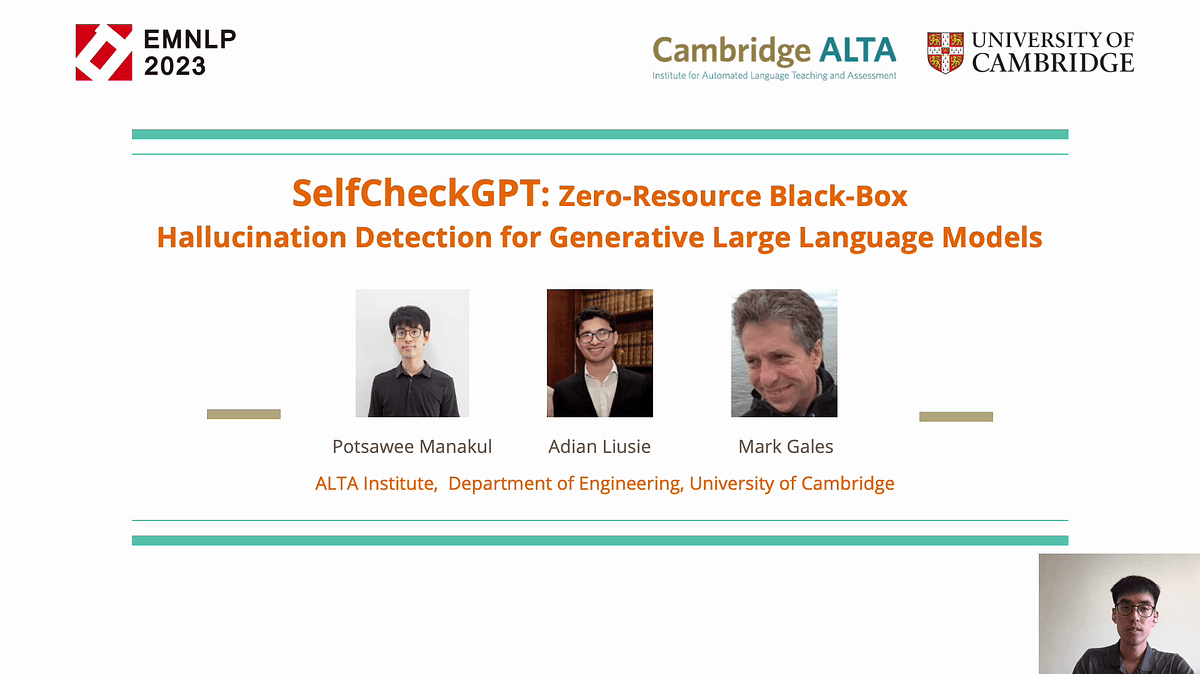 EMNLP
2023

Cambridge ALTA
Institute for Automated Language Teaching and Assessment

UNIVERSITY OF CAMBRIDGE

SelfCheckGPT: Zero-Resource Black-Box Hallucination Detection for Generative Large Language Models

Potsawee Manakul

Adian Liusie

Mark Gales

ALTA Institute, Department of Engineering, University of Cambridge